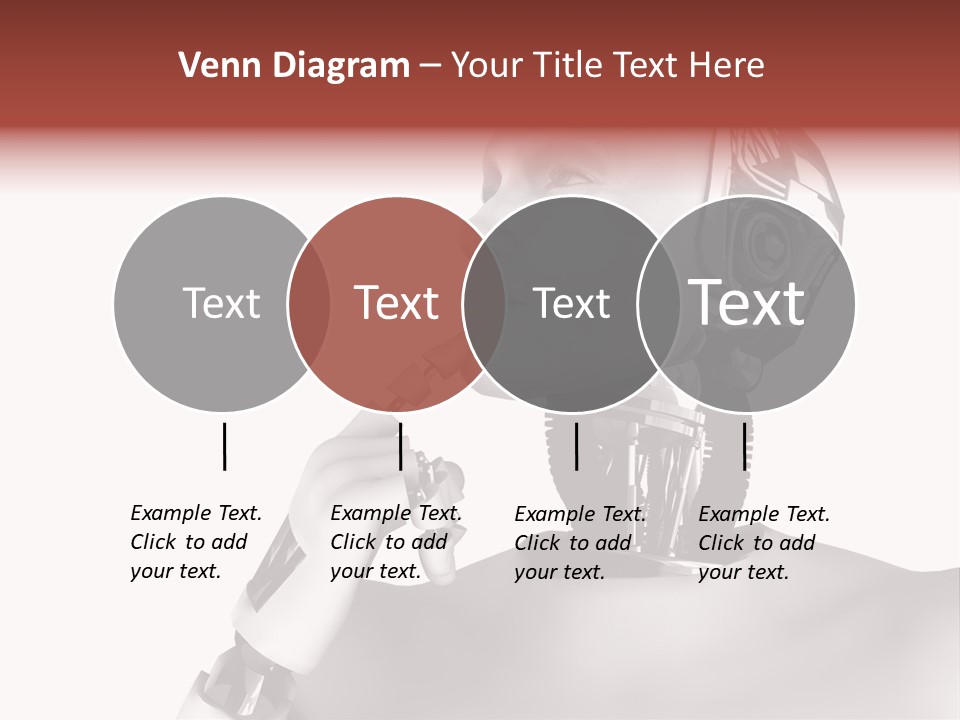 Venn Diagram – Your Title Text Here

Text

Text

Text

Text

Example Text. Click to add your text.

Example Text. Click to add your text.

Example Text. Click to add your text.

Example Text. Click to add your text.